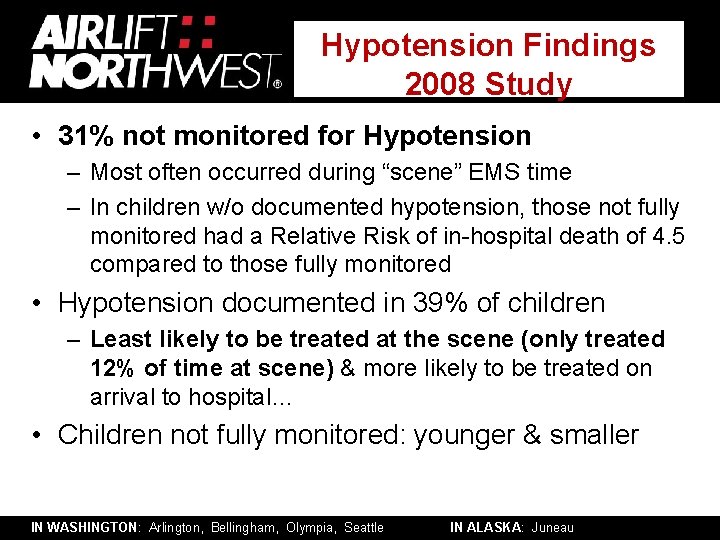 AIRLIFT NORTHWEST®

Hypotension Findings 2008 Study

• 31% not monitored for Hypotension
– Most often occurred during “scene” EMS time
– In children w/o documented hypotension, those not fully monitored had a Relative Risk of in-hospital death of 4.5 compared to those fully monitored

• Hypotension documented in 39% of children
– Least likely to be treated at the scene (only treated 12% of time at scene) & more likely to be treated on arrival to hospital…

• Children not fully monitored: younger & smaller

IN WASHINGTON: Arlington, Bellingham, Olympia, Seattle IN ALASKA: Juneau